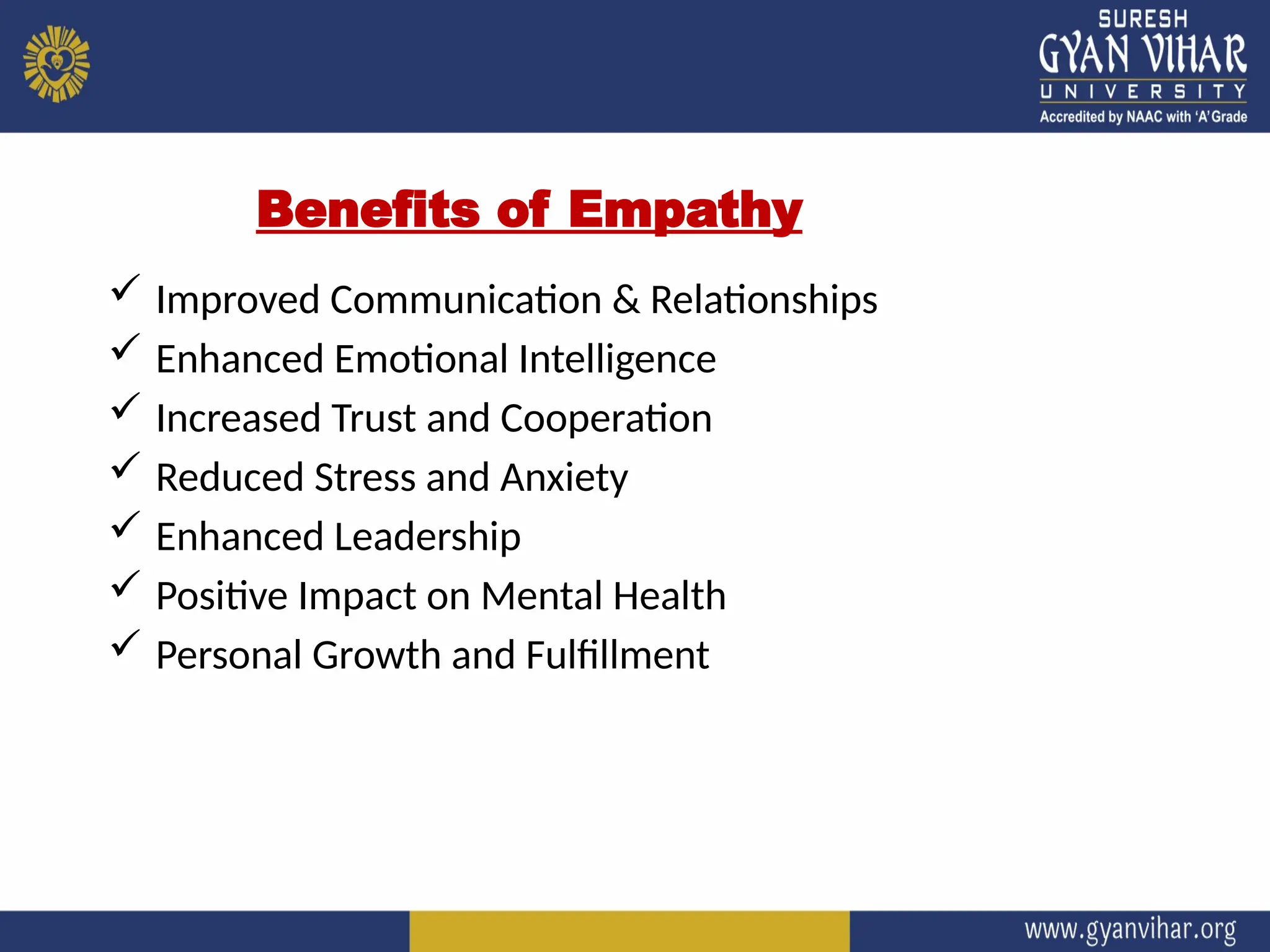 SURESH
GYAN VIHAR
UNIVERSITY
Accredited by NAAC with 'A' Grade

Benefits of Empathy

✓ Improved Communication & Relationships
✓ Enhanced Emotional Intelligence
✓ Increased Trust and Cooperation
✓ Reduced Stress and Anxiety
✓ Enhanced Leadership
✓ Positive Impact on Mental Health
✓ Personal Growth and Fulfillment

www.gyanvihar.org